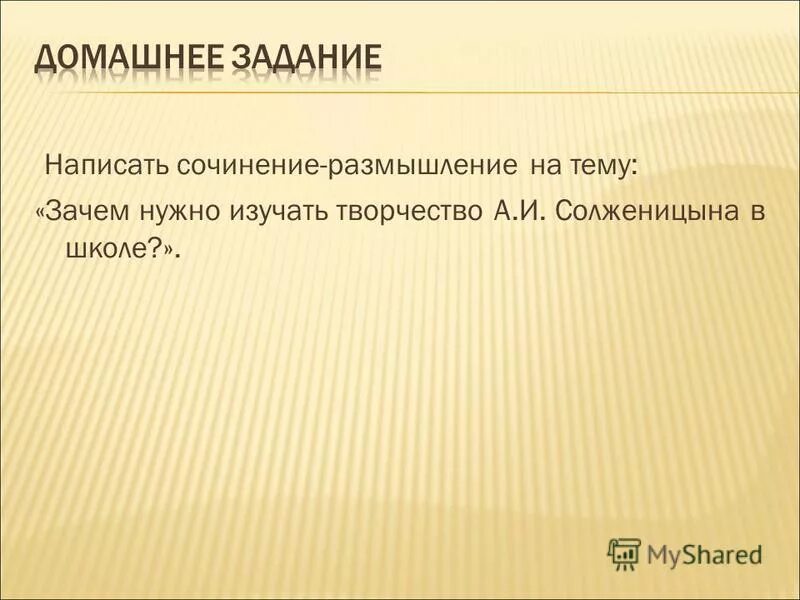 ДОМАШНЕЕ ЗАДАНИЕ

Написать сочинение-размышление на тему:
«Зачем нужно изучать творчество А.И. Солженицына в школе?».

MyShared